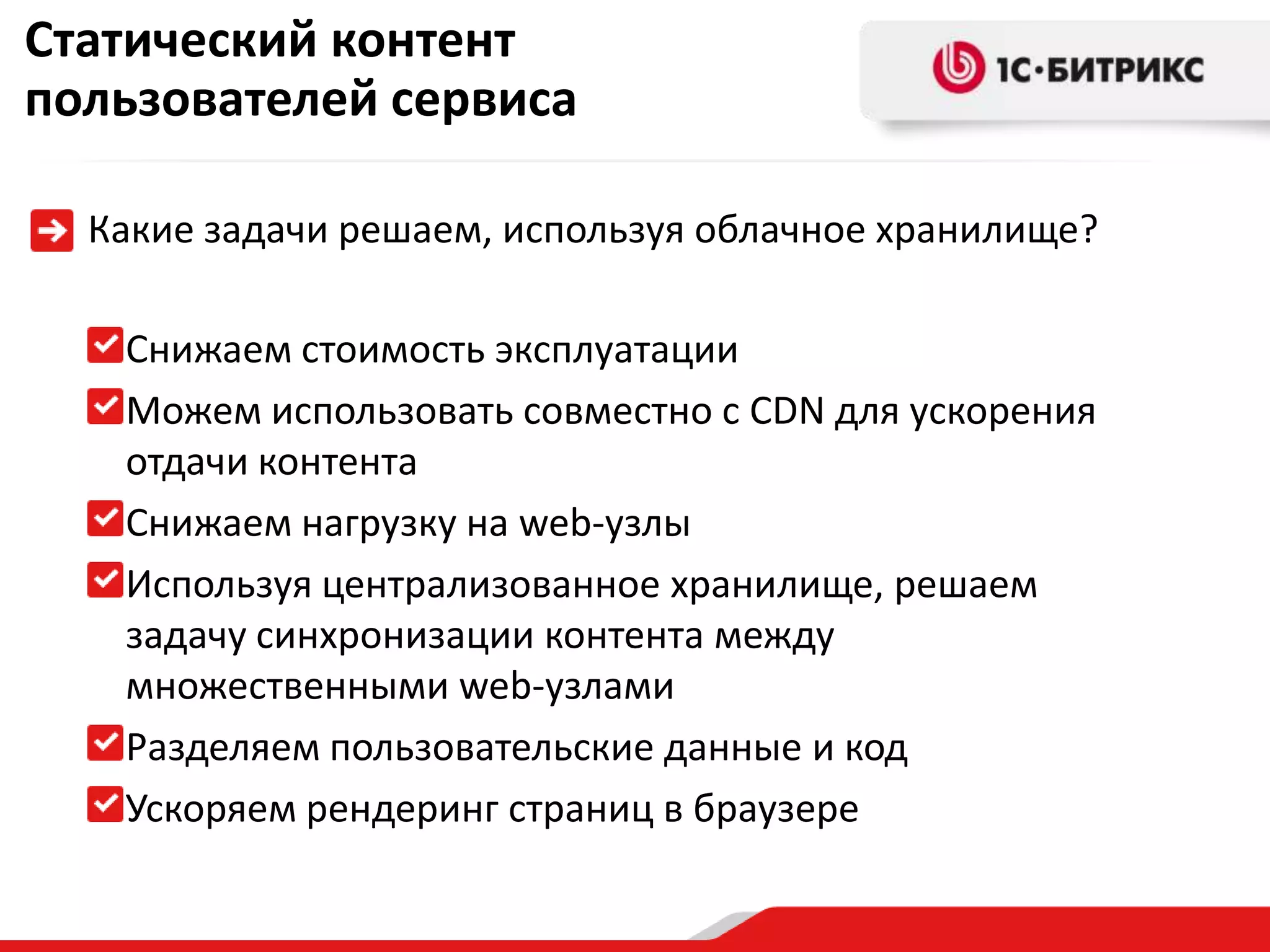 Статический контент пользователей сервиса

1С·БИТРИКС

Какие задачи решаем, используя облачное хранилище?

Снижаем стоимость эксплуатации

Можем использовать совместно с CDN для ускорения отдачи контента

Снижаем нагрузку на web-узлы

Используя централизованное хранилище, решаем задачу синхронизации контента между множественными web-узлами

Разделяем пользовательские данные и код

Ускоряем рендеринг страниц в браузере